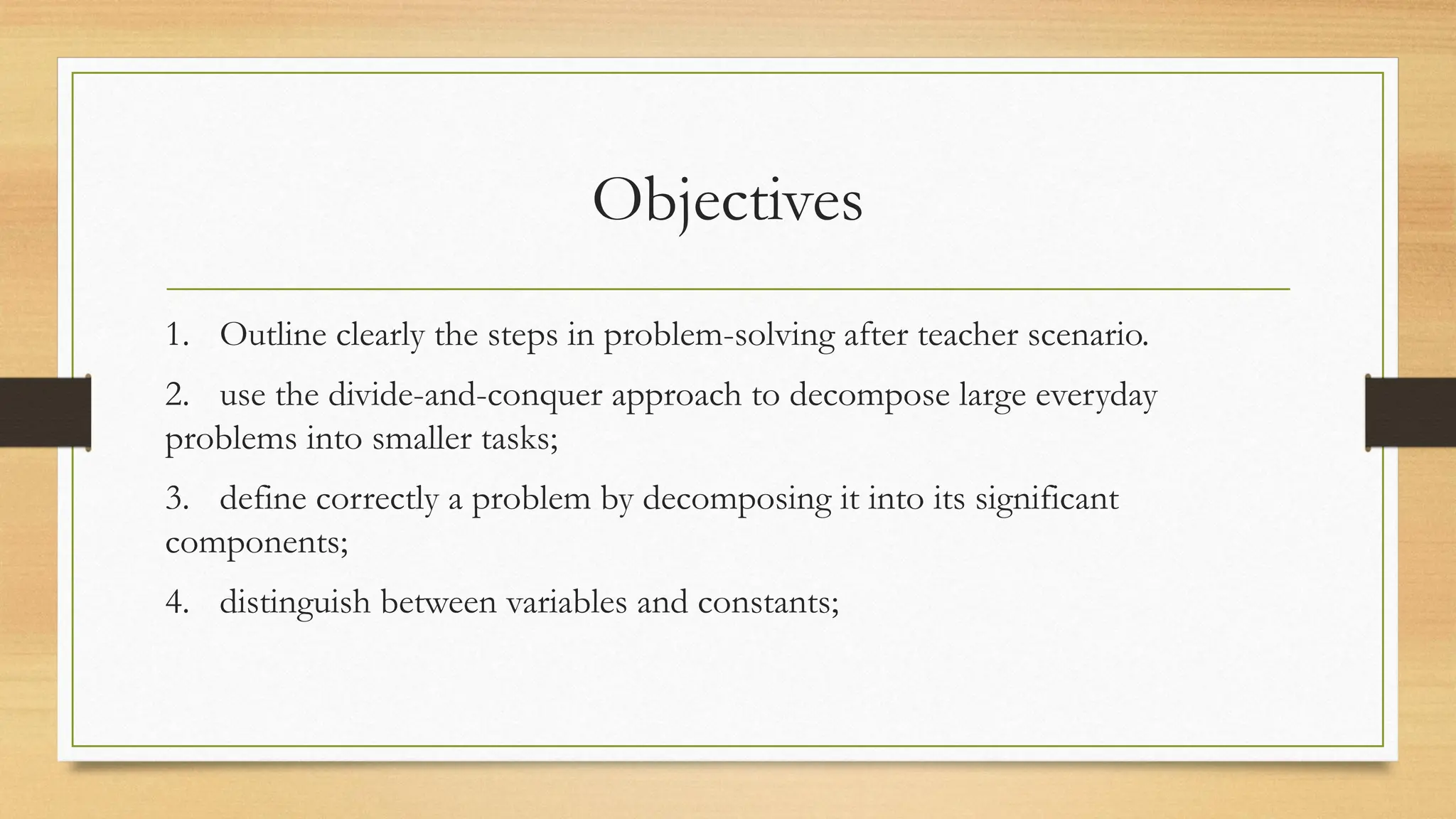 Objectives

1. Outline clearly the steps in problem-solving after teacher scenario.

2. use the divide-and-conquer approach to decompose large everyday problems into smaller tasks;

3. define correctly a problem by decomposing it into its significant components;

4. distinguish between variables and constants;